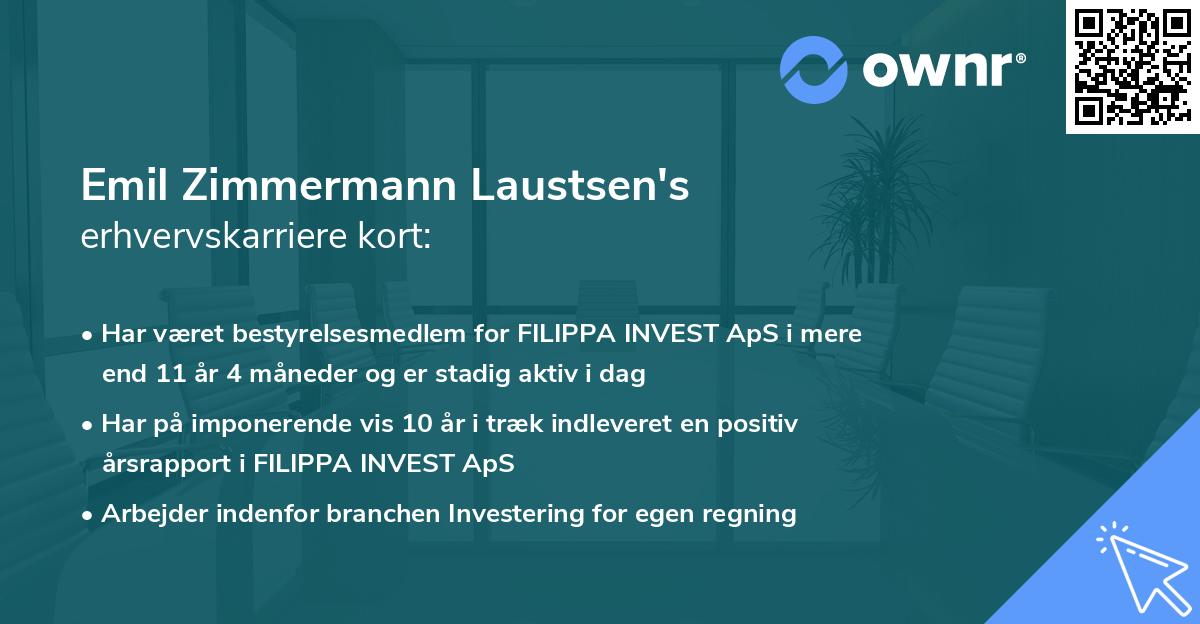 ownr®

Emil Zimmermann Laustsen's
erhvervskarriere kort:

• Har været bestyrelsesmedlem for FILIPPA INVEST ApS i mere end 11 år 4 måneder og er stadig aktiv i dag

• Har på imponerende vis 10 år i træk indleveret en positiv årsrapport i FILIPPA INVEST ApS

• Arbejder indenfor branchen Investering for egen regning